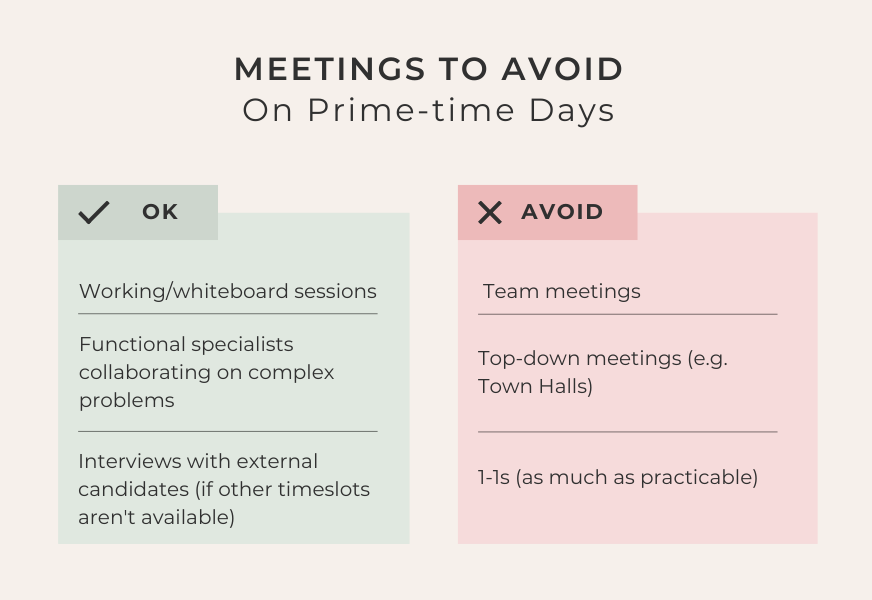 MEETINGS TO AVOID
On Prime-time Days

OK

Working/whiteboard sessions

Functional specialists collaborating on complex problems

Interviews with external candidates (if other timeslots aren't available)

AVOID

Team meetings

Top-down meetings (e.g. Town Halls)

1-1s (as much as practicable)